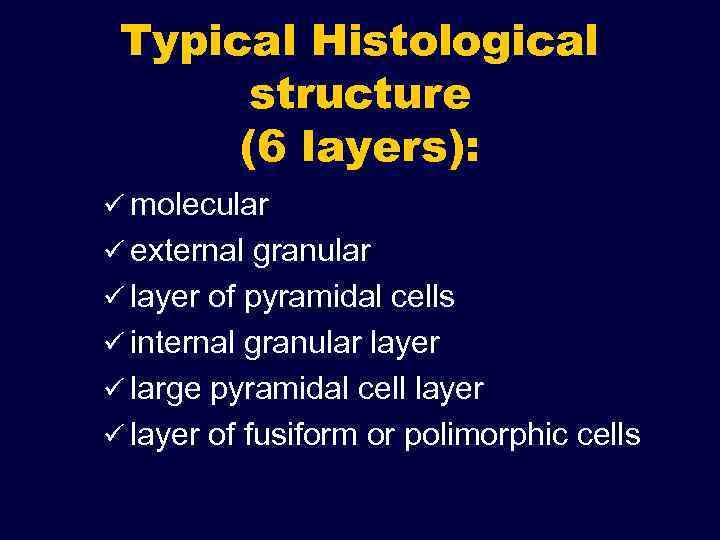 Typical Histological structure (6 layers):

✓ molecular
✓ external granular
✓ layer of pyramidal cells
✓ internal granular layer
✓ large pyramidal cell layer
✓ layer of fusiform or polimorphic cells